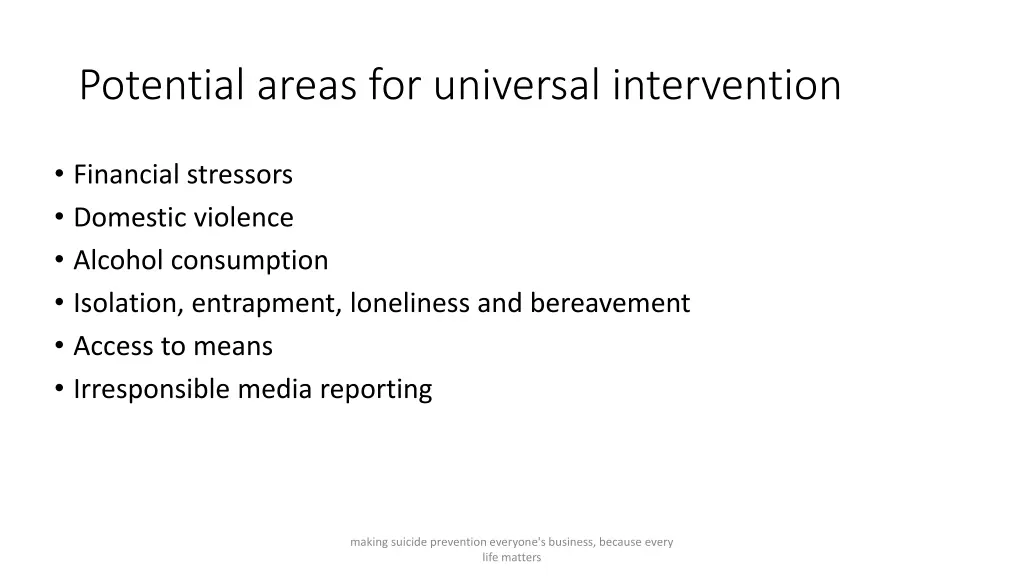 Potential areas for universal intervention

• Financial stressors
• Domestic violence
• Alcohol consumption
• Isolation, entrapment, loneliness and bereavement
• Access to means
• Irresponsible media reporting

making suicide prevention everyone's business, because every life matters